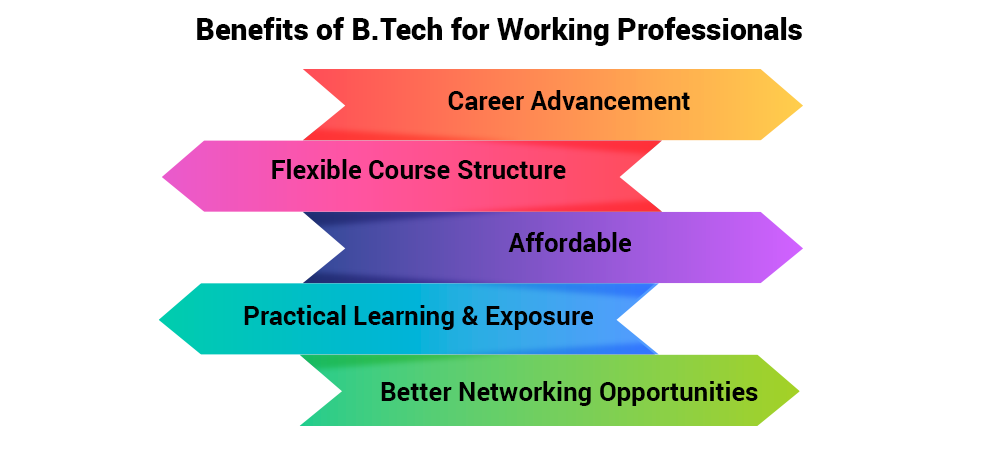 Benefits of B.Tech for Working Professionals

Career Advancement

Flexible Course Structure

Affordable

Practical Learning & Exposure

Better Networking Opportunities